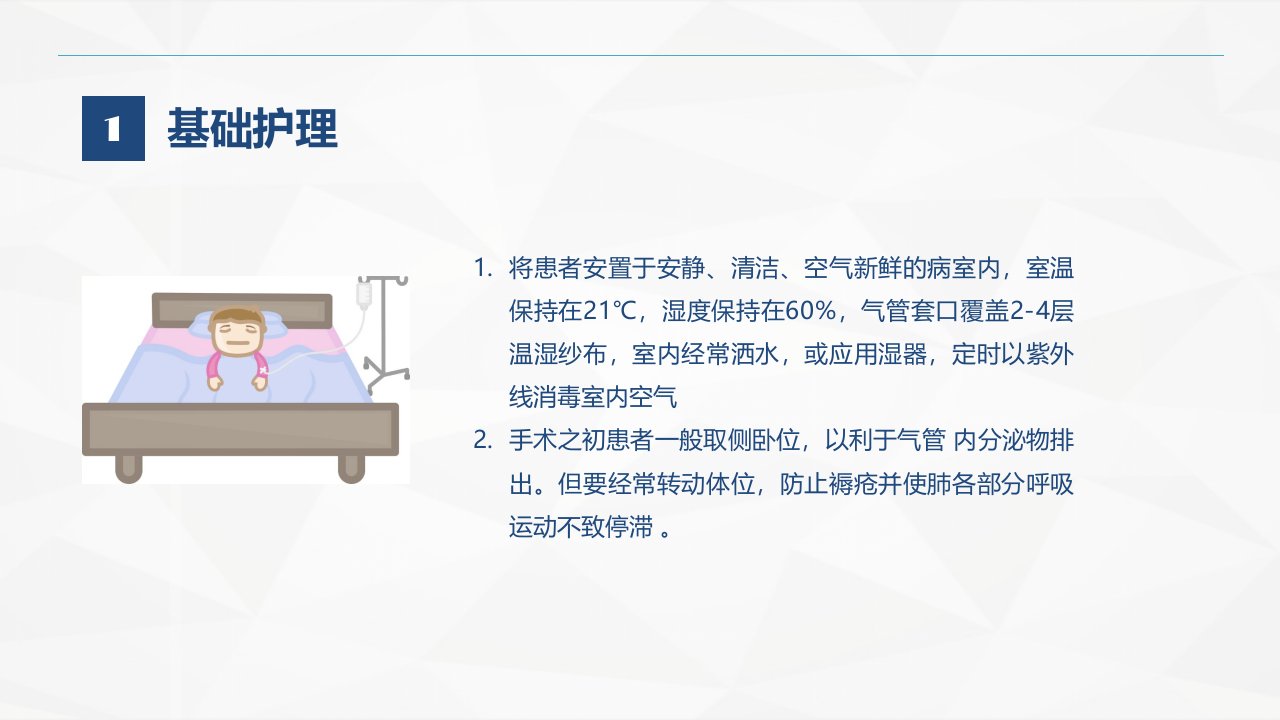 1 基础护理

1. 将患者安置于安静、清洁、空气新鲜的病室内，室温保持在21℃，湿度保持在60%，气管套口覆盖2-4层温湿纱布，室内经常洒水，或应用湿器，定时以紫外线消毒室内空气
2. 手术之初患者一般取侧卧位，以利于气管 内分泌物排出。但要经常转动体位，防止褥疮并使肺各部分呼吸运动不致停滞 。